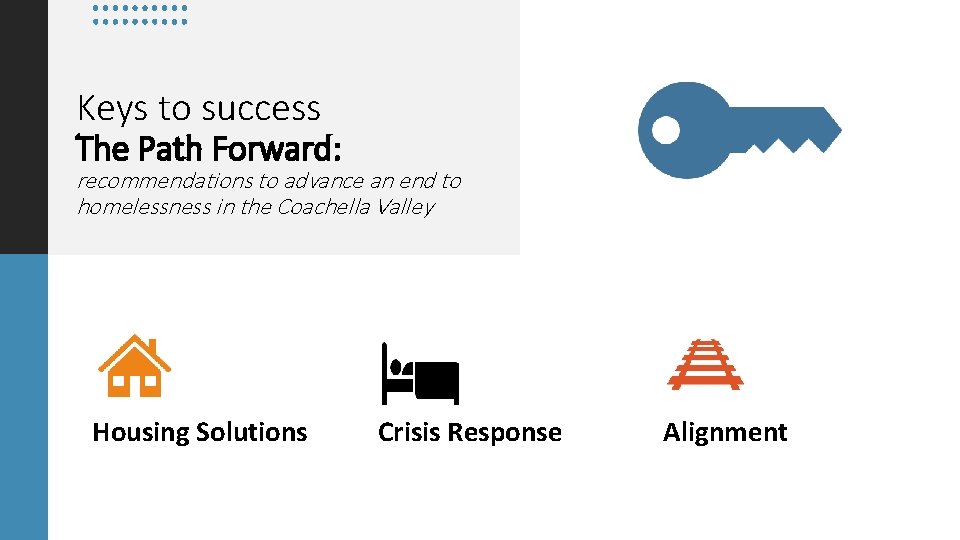 Keys to success
The Path Forward:
recommendations to advance an end to homelessness in the Coachella Valley

Housing Solutions

Crisis Response

Alignment